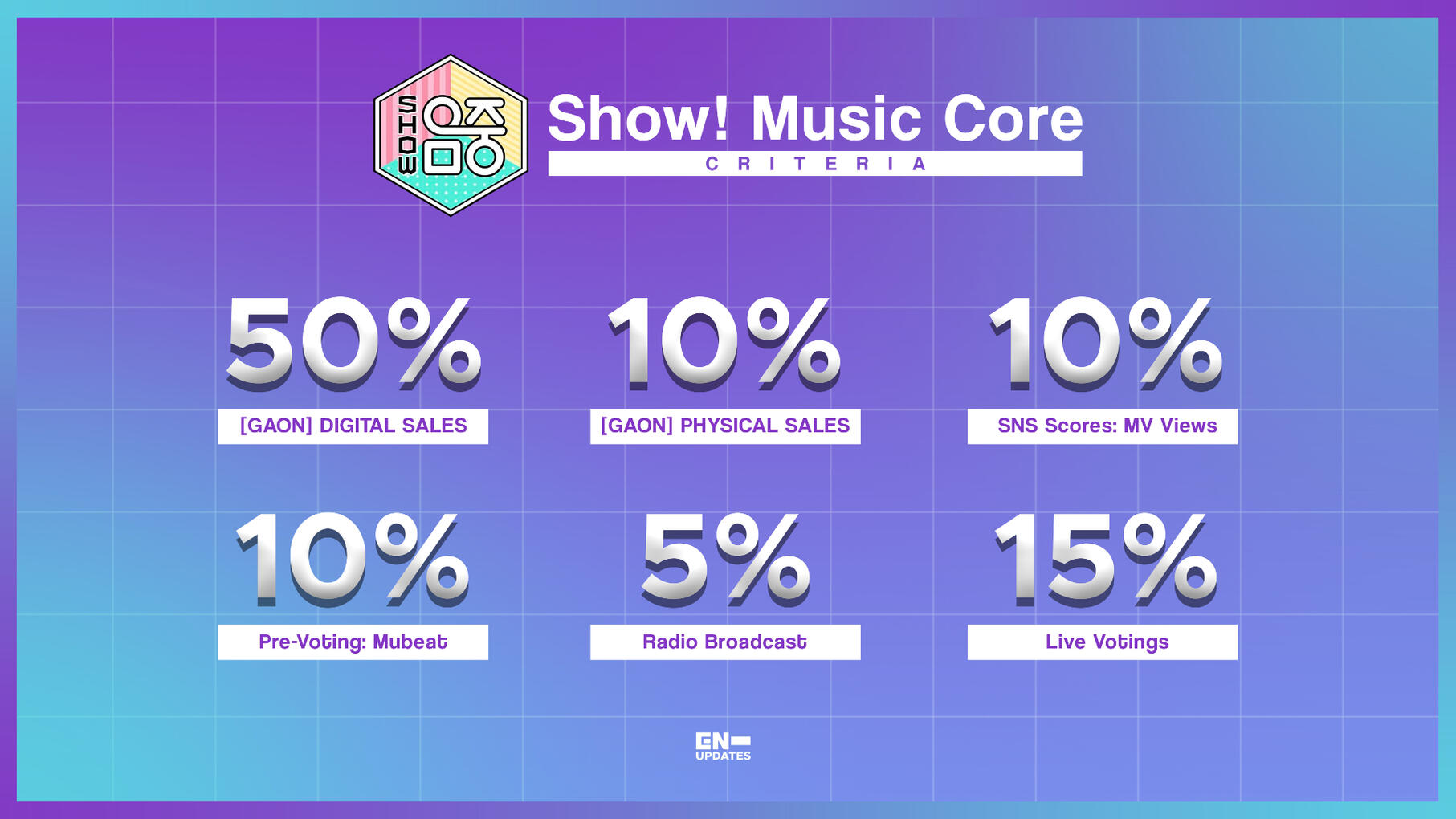 SHOW 음중

Show! Music Core

CRITERIA

50%
[GAON] DIGITAL SALES

10%
[GAON] PHYSICAL SALES

10%
SNS Scores: MV Views

10%
Pre-Voting: Mubeat

5%
Radio Broadcast

15%
Live Votings

EN-
UPDATES